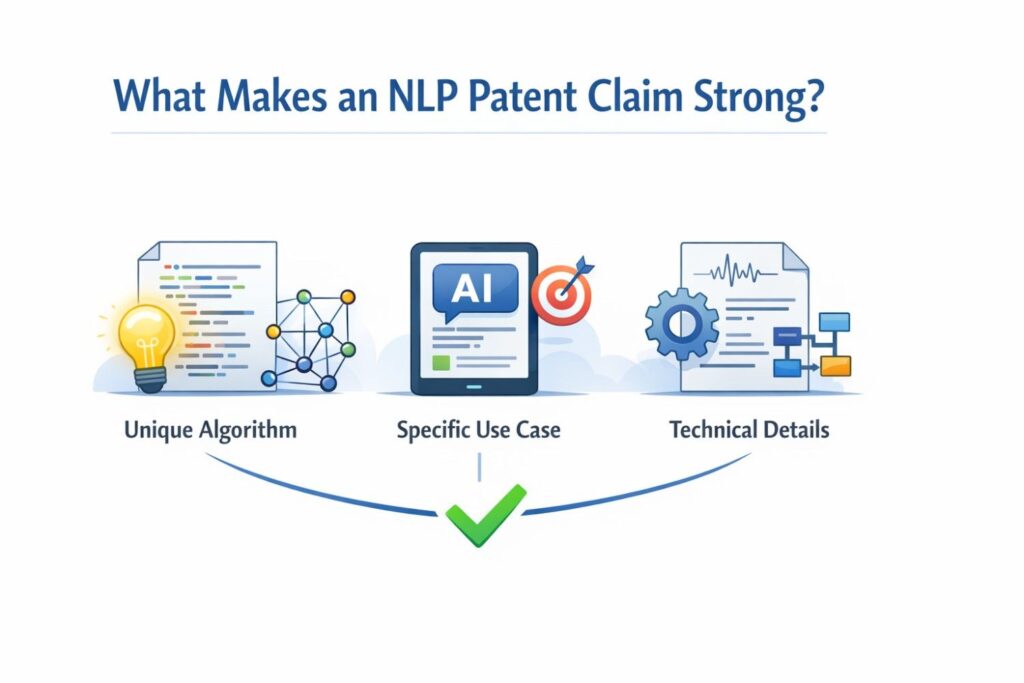 What Makes an NLP Patent Claim Strong?

AI

Unique Algorithm

Specific Use Case

Technical Details